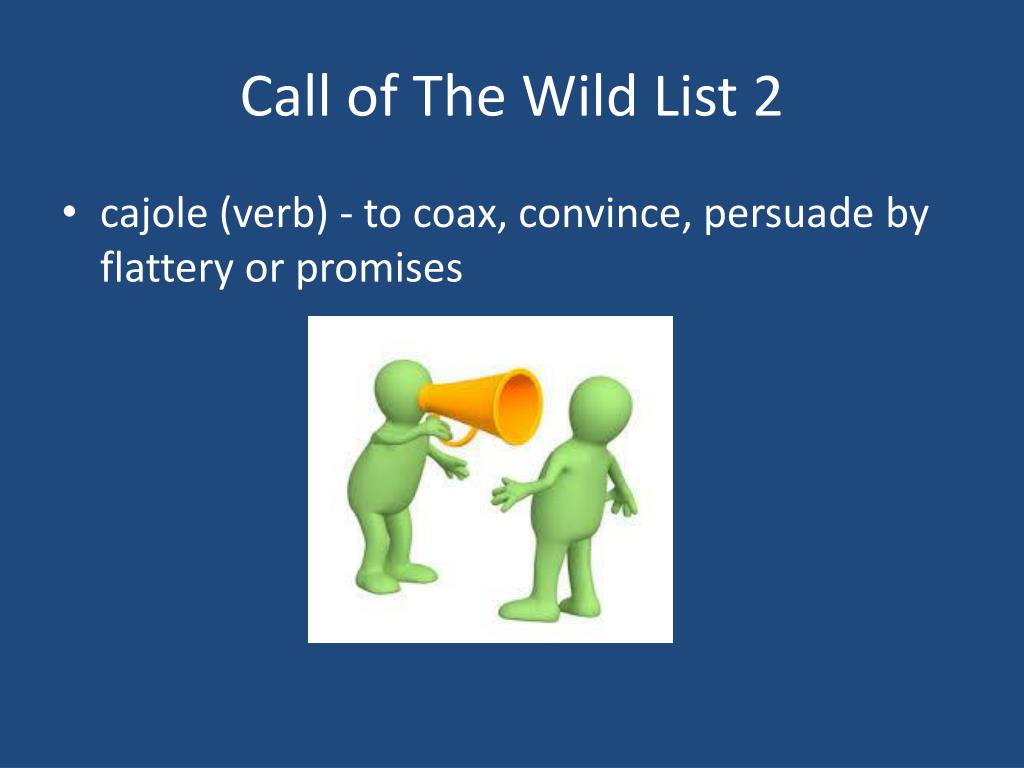 Call of The Wild List 2

• cajole (verb) - to coax, convince, persuade by flattery or promises